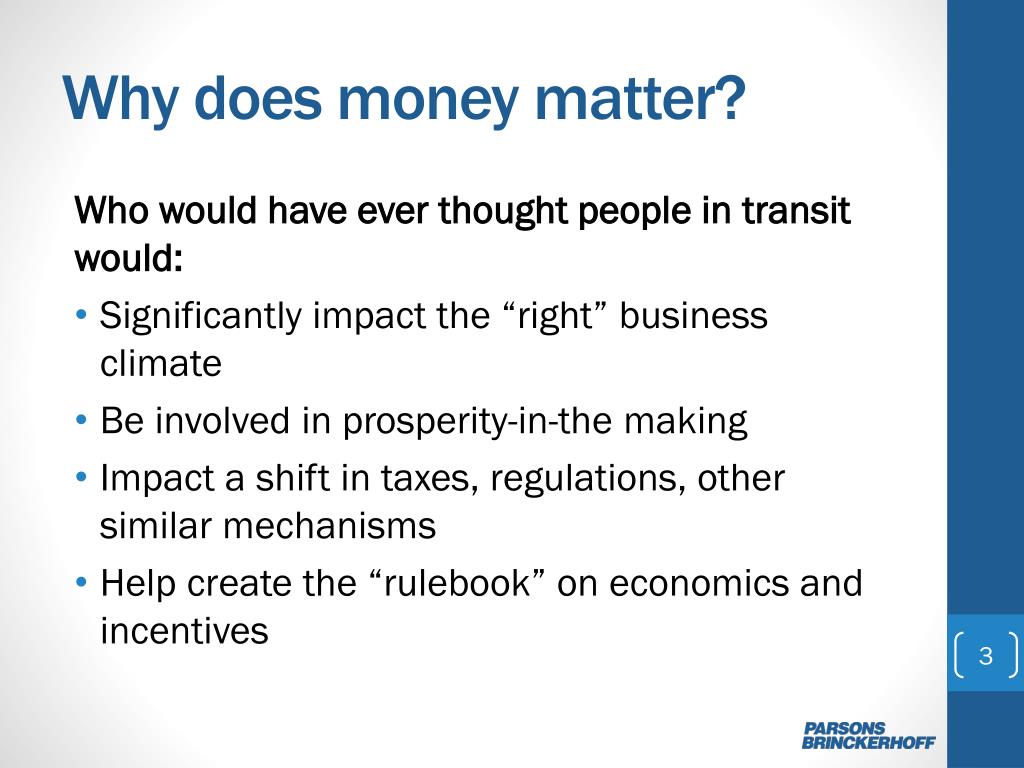 Why does money matter?

Who would have ever thought people in transit would:

• Significantly impact the “right” business climate
• Be involved in prosperity-in-the making
• Impact a shift in taxes, regulations, other similar mechanisms
• Help create the “rulebook” on economics and incentives

3

PARSONS BRINCKERHOFF